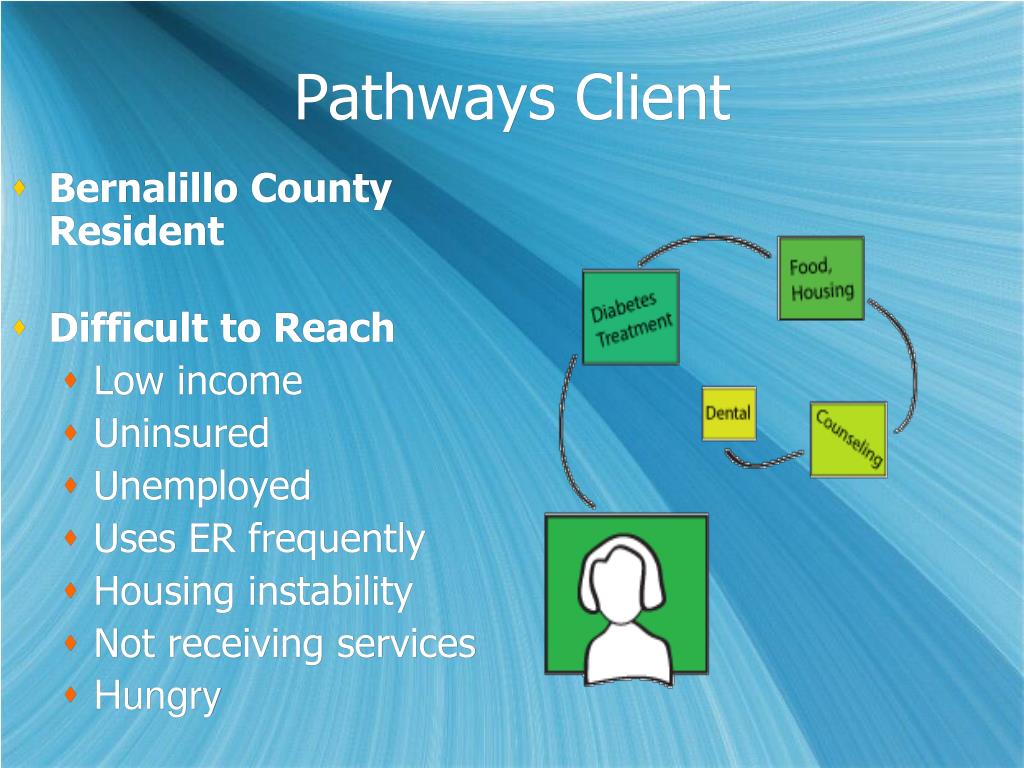 Pathways Client

Bernalillo County Resident

Difficult to Reach
Low income
Uninsured
Unemployed
Uses ER frequently
Housing instability
Not receiving services
Hungry

Diabetes Treatment
Food, Housing
Dental
Counseling